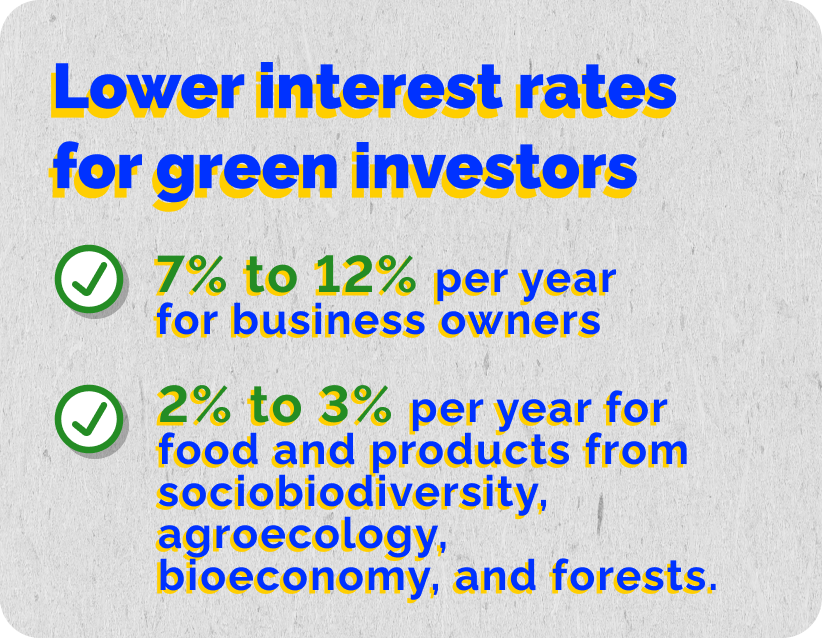 Lower interest rates for green investors

7% to 12% per year for business owners

2% to 3% per year for food and products from sociobiodiversity, agroecology, bioeconomy, and forests.